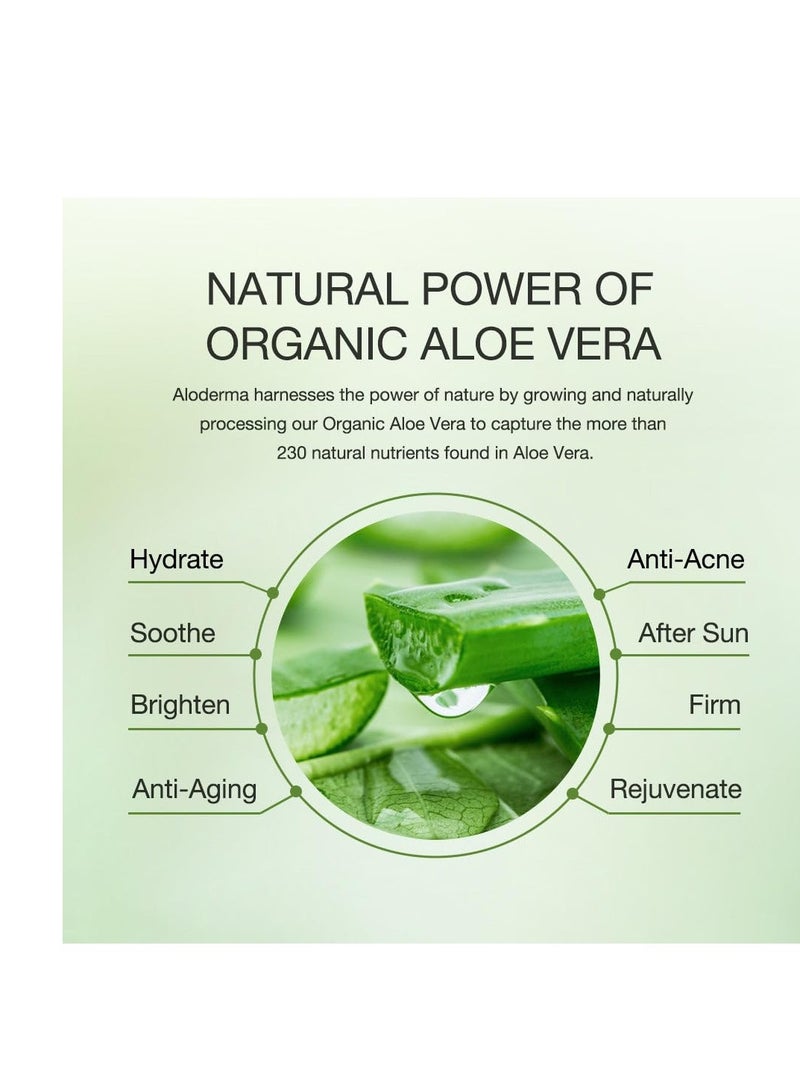 NATURAL POWER OF ORGANIC ALOE VERA

Aloderma harnesses the power of nature by growing and naturally processing our Organic Aloe Vera to capture the more than 230 natural nutrients found in Aloe Vera.

Hydrate

Soothe

Brighten

Anti-Aging

Anti-Acne

After Sun

Firm

Rejuvenate